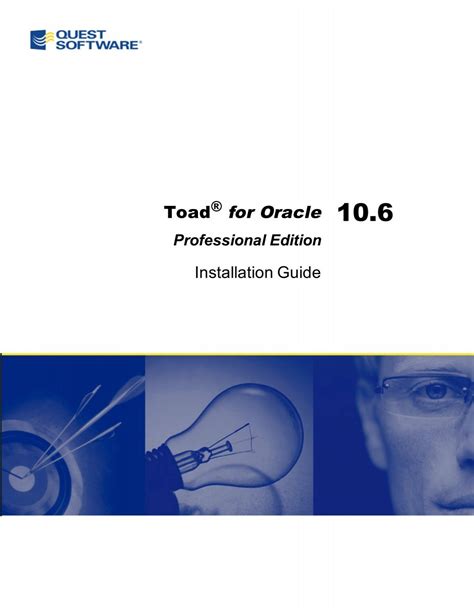 QUEST SOFTWARE®

Toad® for Oracle 10.6

Professional Edition

Installation Guide